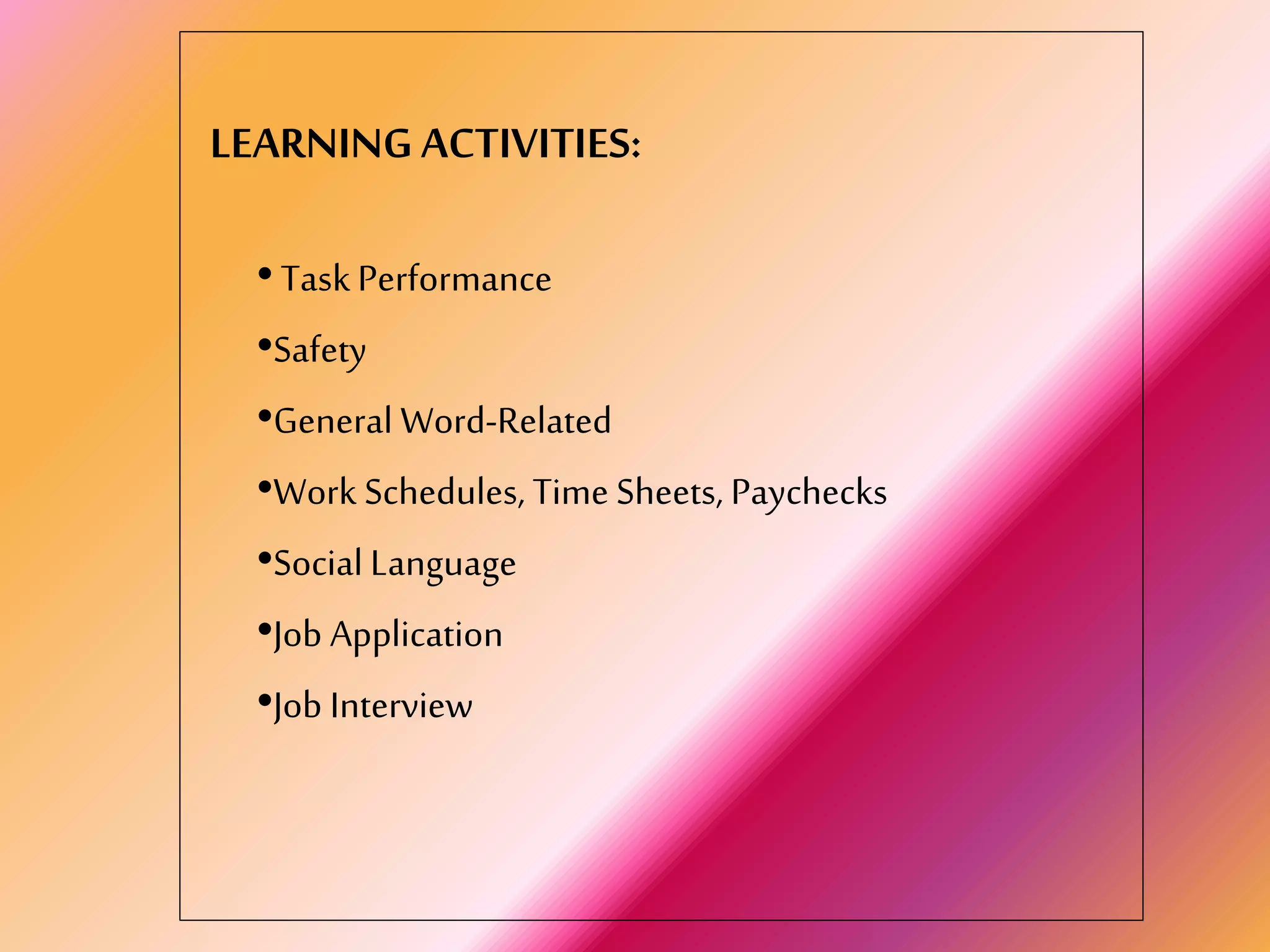 LEARNING ACTIVITIES:

• Task Performance

•Safety

•General Word-Related

•Work Schedules, Time Sheets, Paychecks

•Social Language

•Job Application

•Job Interview